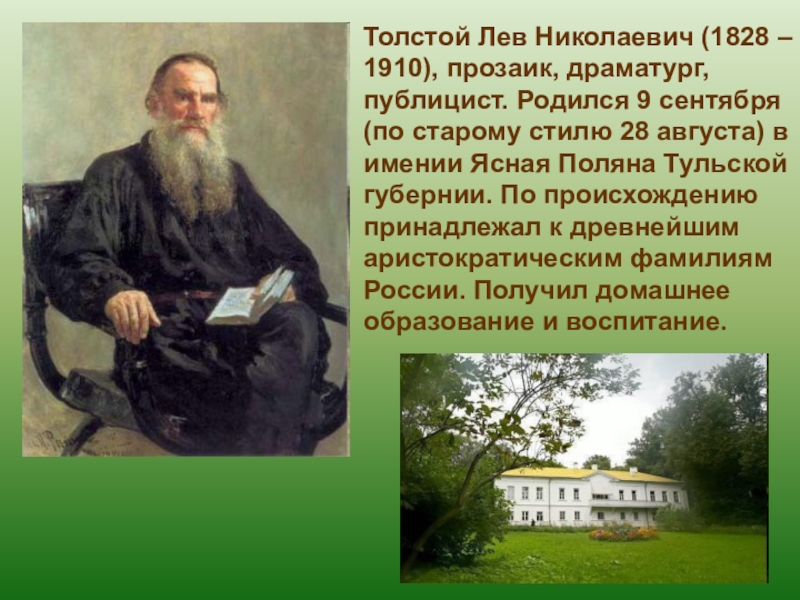 Толстой Лев Николаевич (1828 – 1910), прозаик, драматург, публицист. Родился 9 сентября (по старому стилю 28 августа) в имении Ясная Поляна Тульской губернии. По происхождению принадлежал к древнейшим аристократическим фамилиям России. Получил домашнее образование и воспитание.